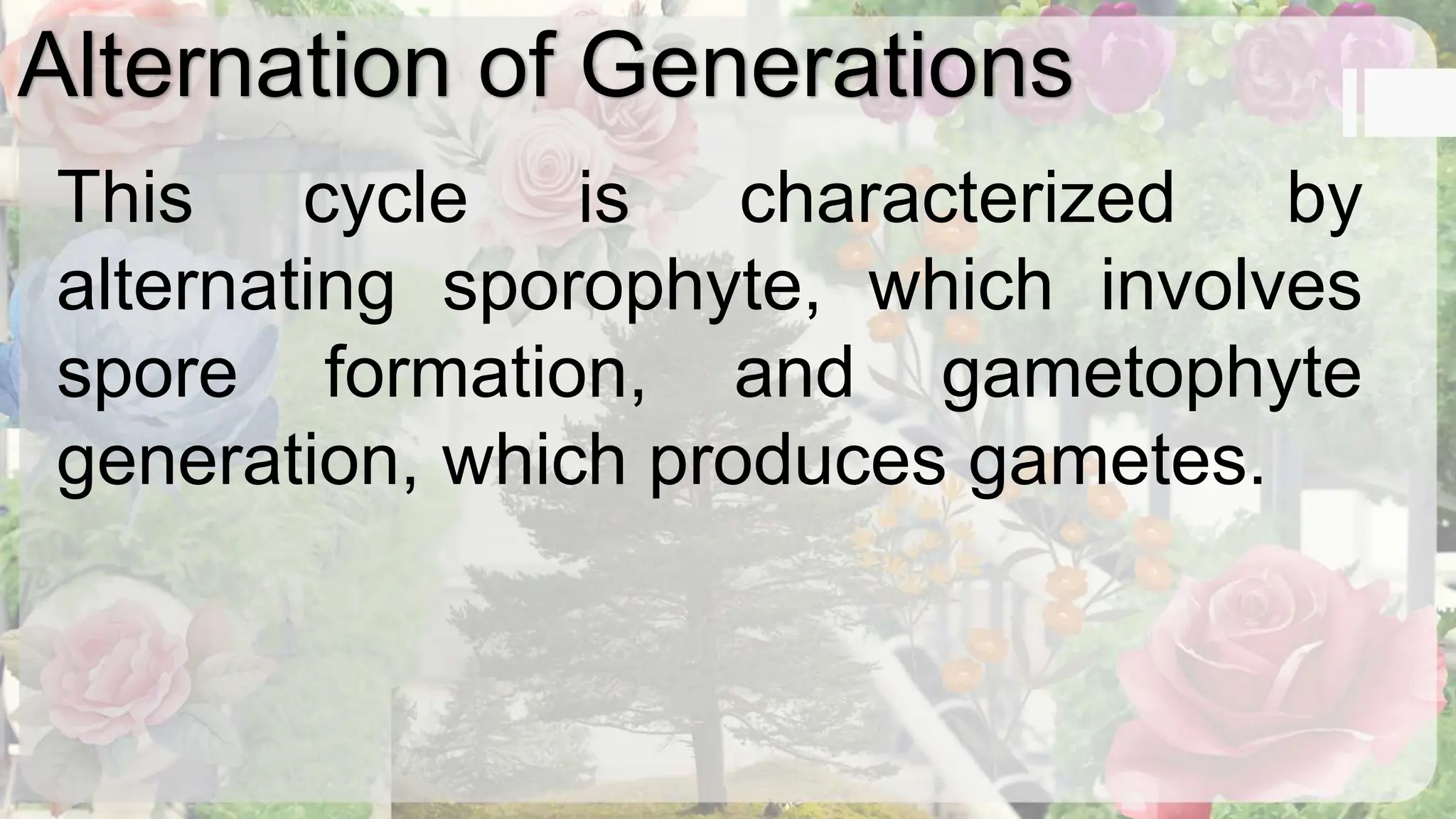 Alternation of Generations

This cycle is characterized by alternating sporophyte, which involves spore formation, and gametophyte generation, which produces gametes.